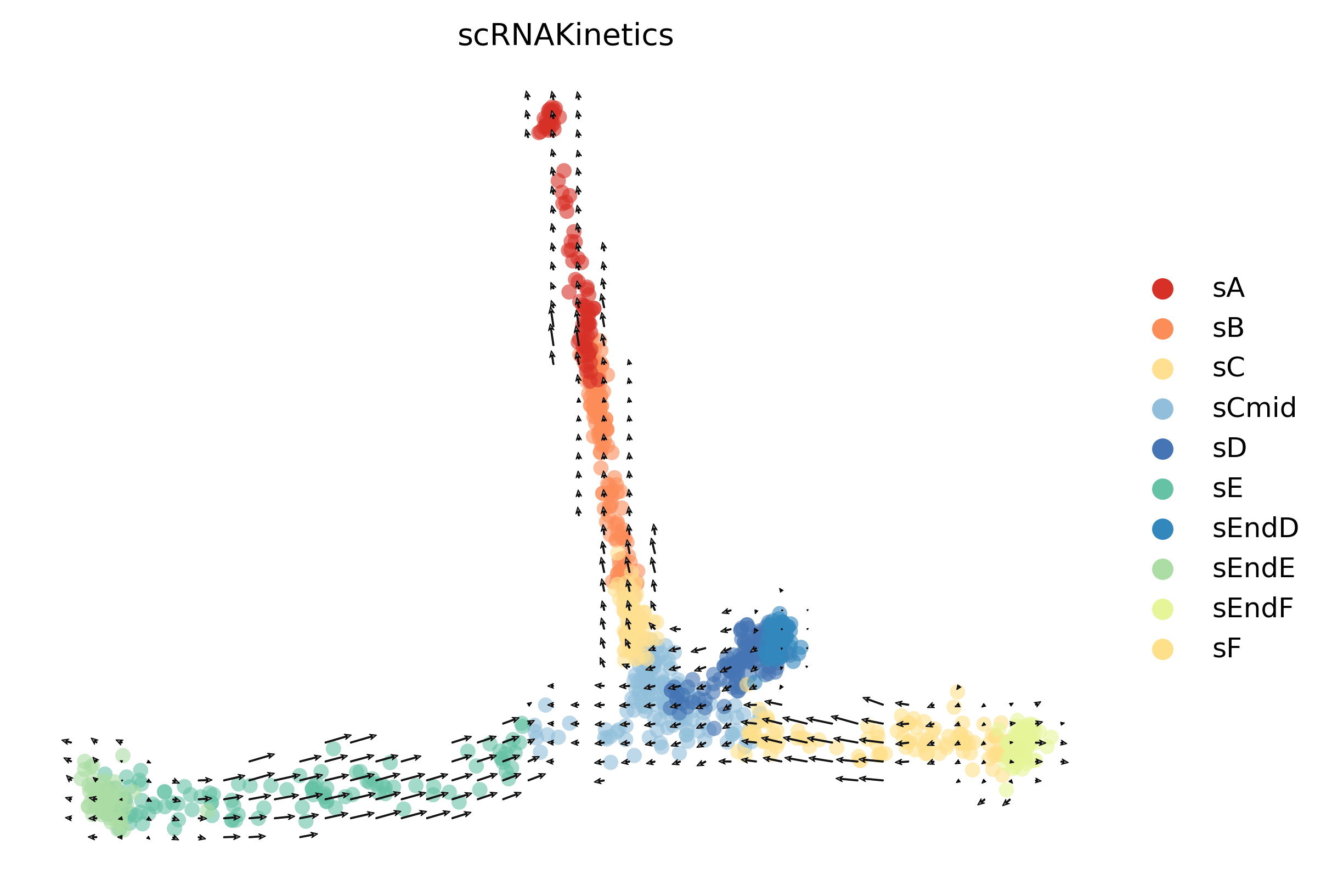 scRNAKinetics

sA
sB
sC
sCmid
sD
sE
sEndD
sEndE
sEndF
sF